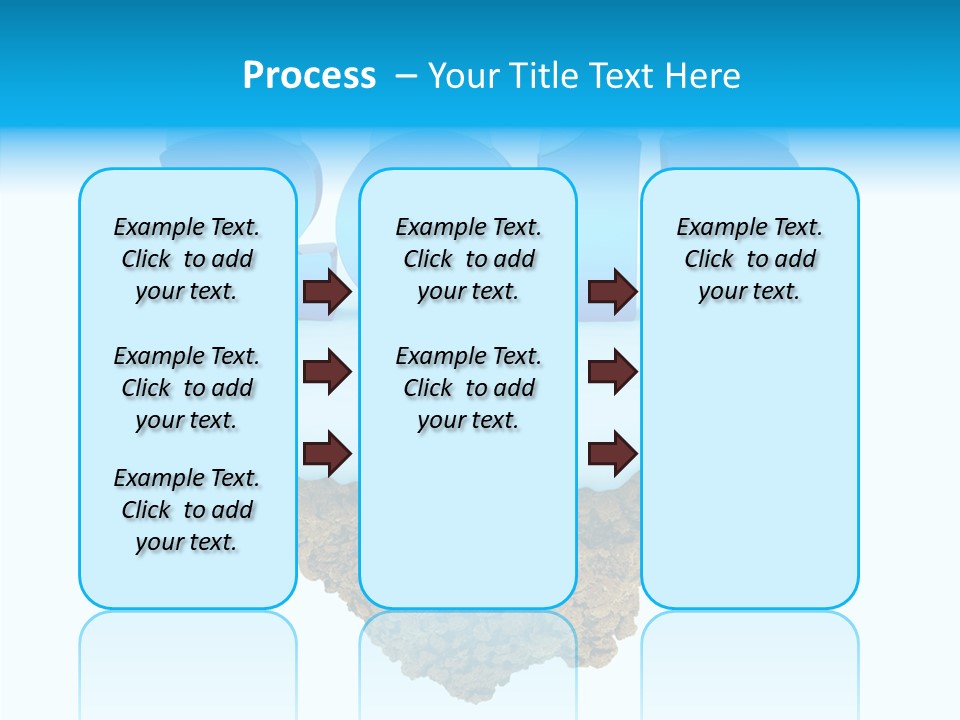 Process – Your Title Text Here

Example Text. Click to add your text.

Example Text. Click to add your text.

Example Text. Click to add your text.

Example Text. Click to add your text.

Example Text. Click to add your text.

Example Text. Click to add your text.